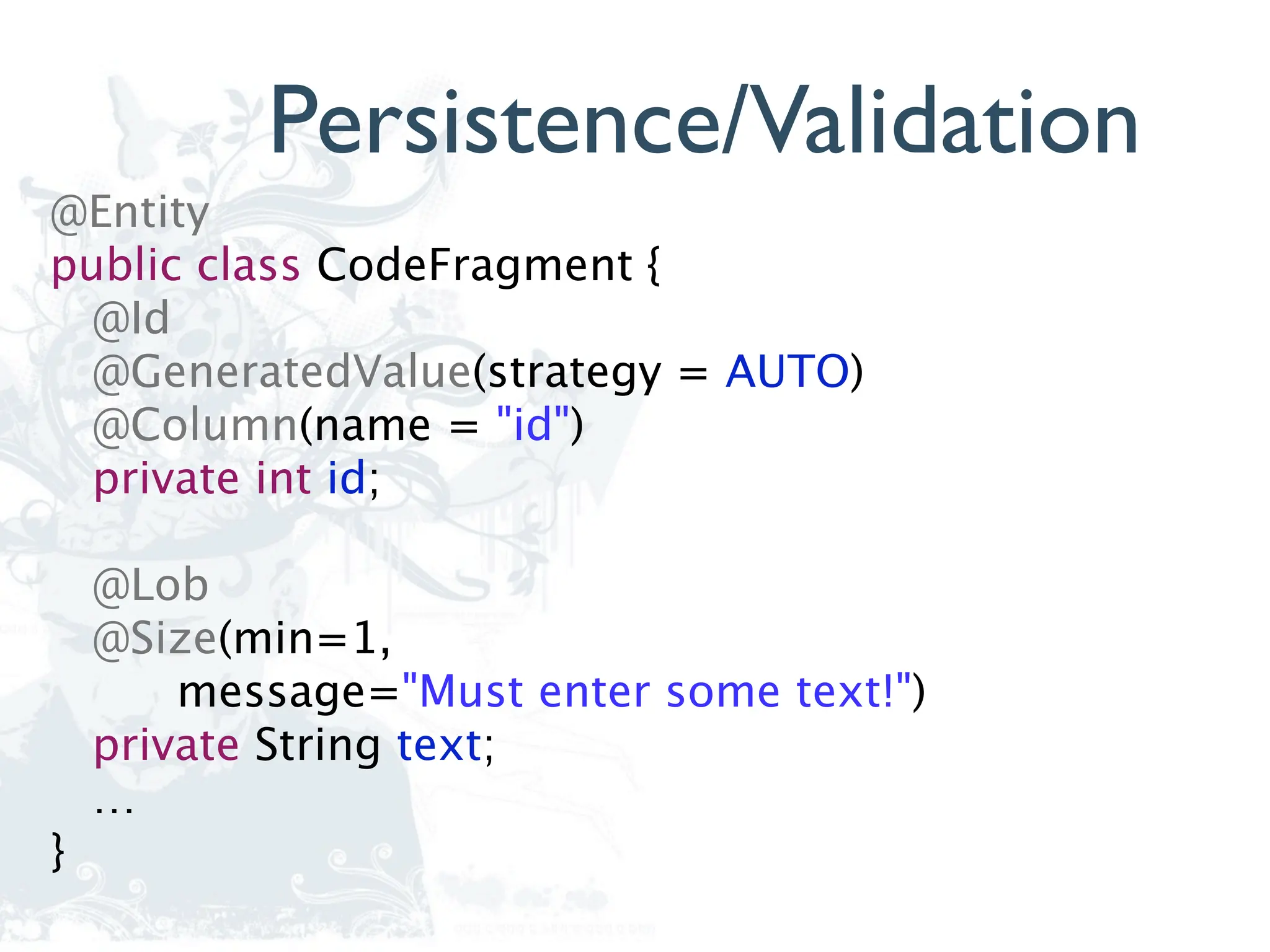 Persistence/Validation

@Entity
public class CodeFragment {
  @Id
  @GeneratedValue(strategy = AUTO)
  @Column(name = "id")
  private int id;

  @Lob
  @Size(min=1,
      message="Must enter some text!")
  private String text;
  ...
}